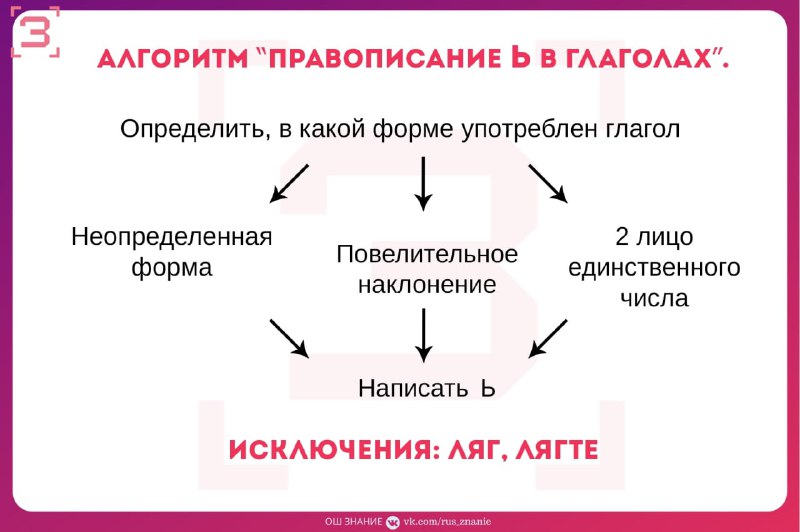 З

АЛГОРИТМ "ПРАВОПИСАНИЕ Ь В ГЛАГОЛАХ".

Определить, в какой форме употреблен глагол

Неопределенная форма

Повелительное наклонение

2 лицо единственного числа

Написать Ь

ИСКЛЮЧЕНИЯ: ЛЯГ, ЛЯГТЕ

ОШ ЗНАНИЕ vk.com/rus_znanie